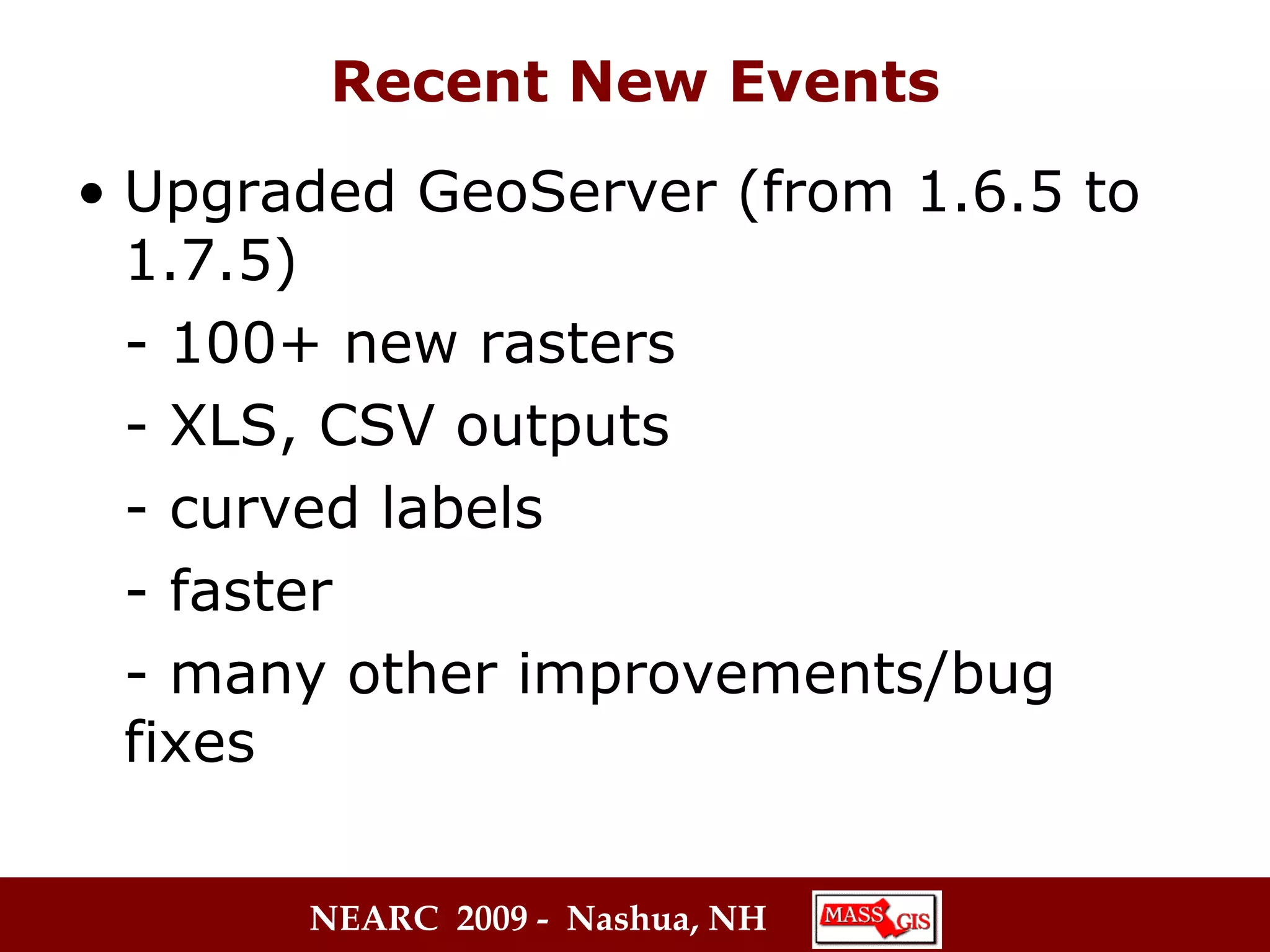 Recent New Events

• Upgraded GeoServer (from 1.6.5 to 1.7.5)

- 100+ new rasters

- XLS, CSV outputs

- curved labels

- faster

- many other improvements/bug fixes

NEARC 2009 - Nashua, NH

MASS GIS